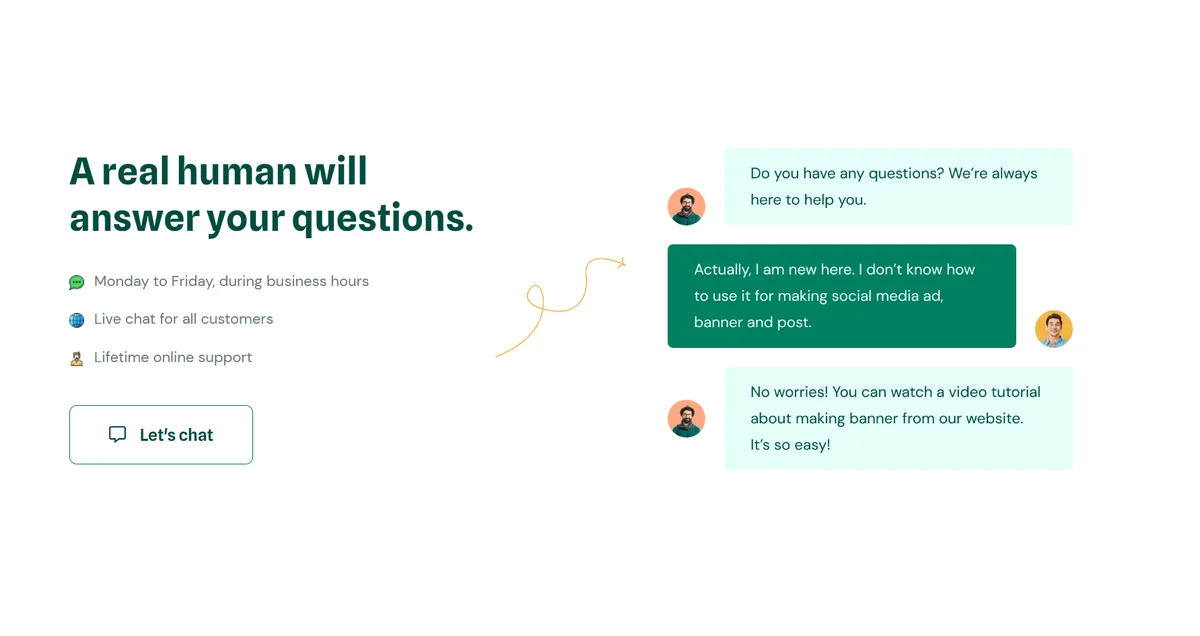 A real human will answer your questions.

Monday to Friday, during business hours

Live chat for all customers

Lifetime online support

Let's chat

Do you have any questions? We're always here to help you.

Actually, I am new here. I don't know how to use it for making social media ad, banner and post.

No worries! You can watch a video tutorial about making banner from our website. It's so easy!